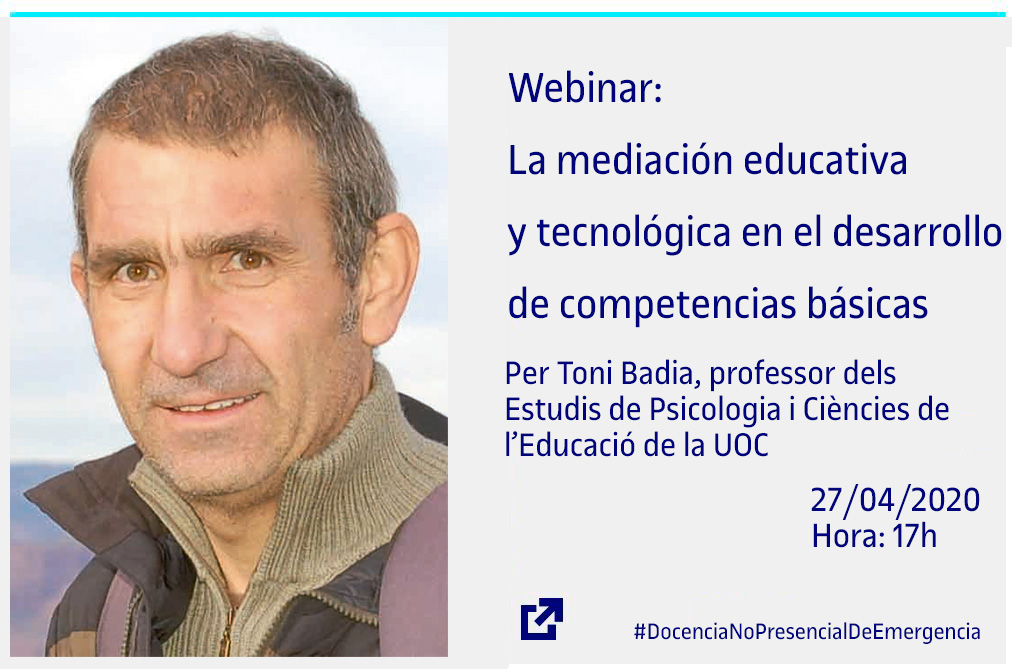 Webinar:
La mediación educativa y tecnológica en el desarrollo de competencias básicas

Per Toni Badia, professor dels Estudis de Psicologia i Ciències de l'Educació de la UOC

27/04/2020
Hora: 17h

#DocenciaNoPresencialDeEmergencia